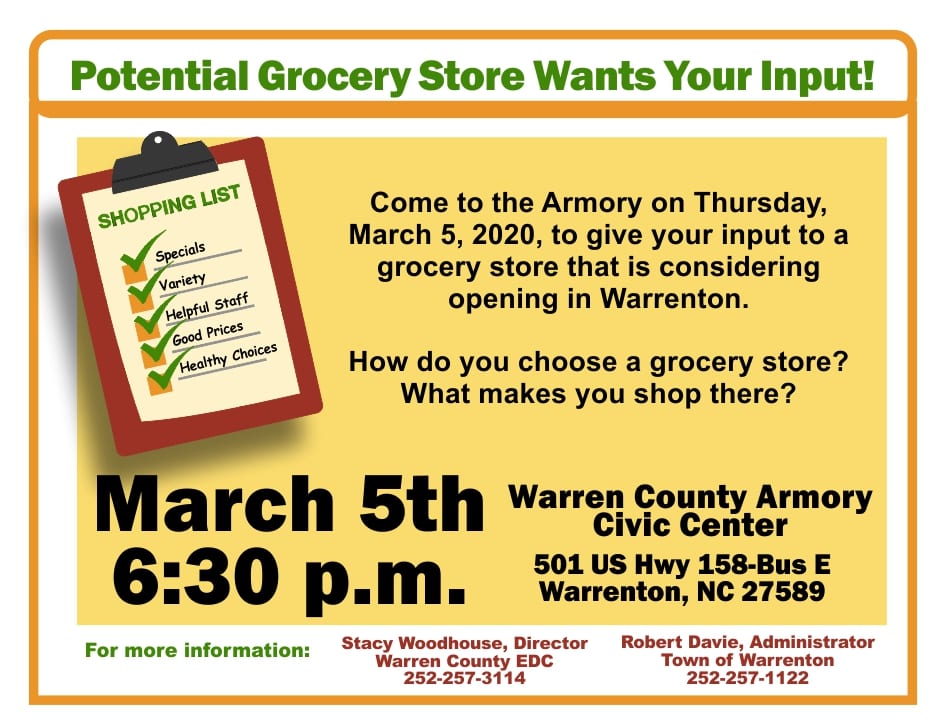 Potential Grocery Store Wants Your Input!

SHOPPING LIST
Specials
Variety
Helpful Staff
Good Prices
Healthy Choices

Come to the Armory on Thursday, March 5, 2020, to give your input to a grocery store that is considering opening in Warrenton.

How do you choose a grocery store? What makes you shop there?

March 5th
6:30 p.m.

Warren County Armory Civic Center
501 US Hwy 158-Bus E
Warrenton, NC 27589

For more information:

Stacy Woodhouse, Director
Warren County EDC
252-257-3114

Robert Davie, Administrator
Town of Warrenton
252-257-1122